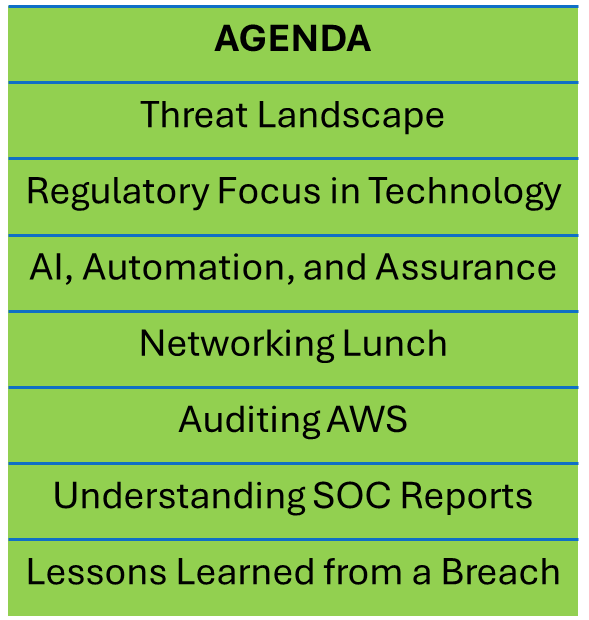 | AGENDA |
|---|
| Threat Landscape |
| Regulatory Focus in Technology |
| AI, Automation, and Assurance |
| Networking Lunch |
| Auditing AWS |
| Understanding SOC Reports |
| Lessons Learned from a Breach |